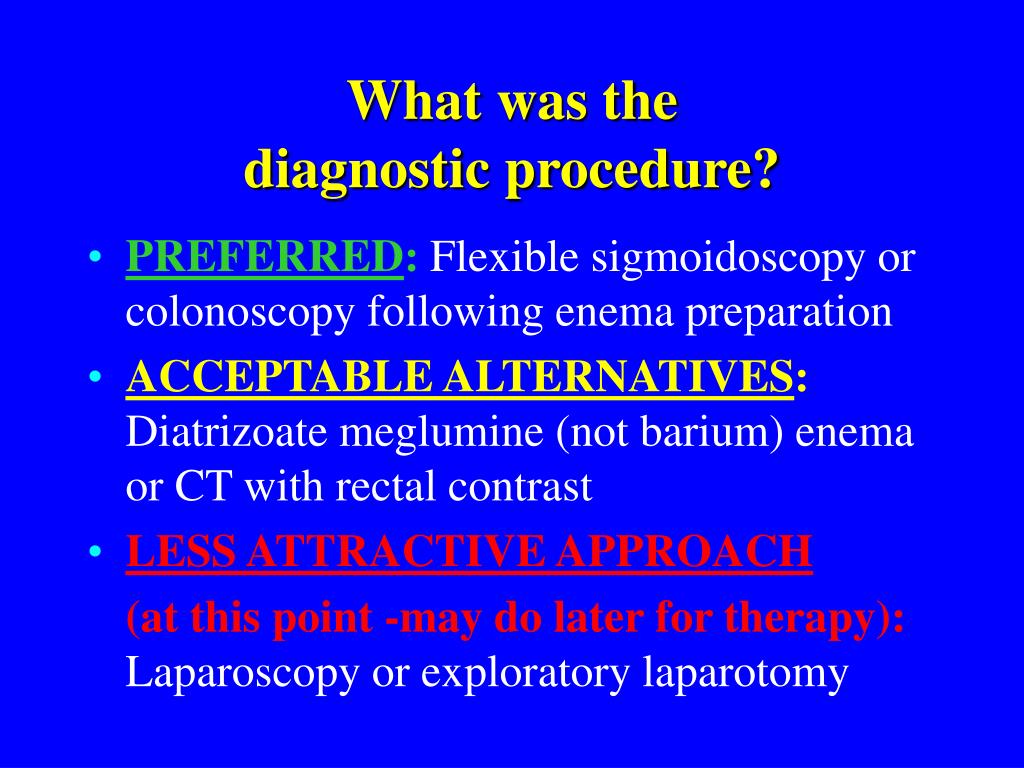 What was the diagnostic procedure?

• PREFERRED: Flexible sigmoidoscopy or colonoscopy following enema preparation
• ACCEPTABLE ALTERNATIVES: Diatrizoate meglumine (not barium) enema or CT with rectal contrast
• LESS ATTRACTIVE APPROACH
(at this point -may do later for therapy): Laparoscopy or exploratory laparotomy